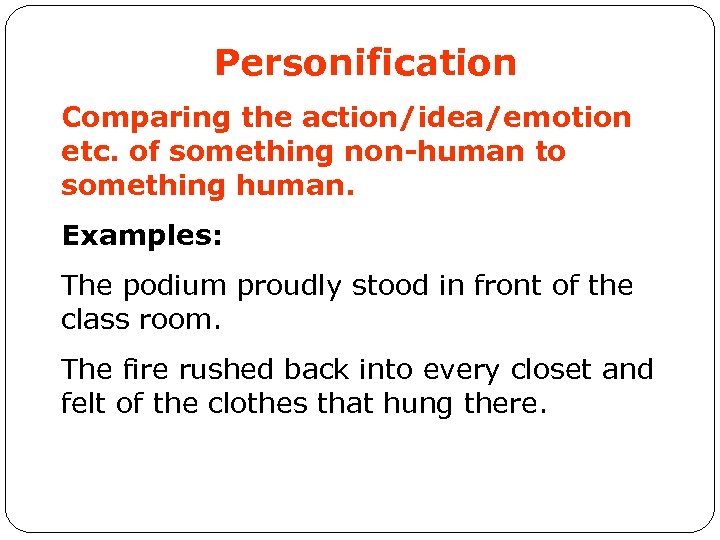 Personification

Comparing the action/idea/emotion etc. of something non-human to something human.

Examples:

The podium proudly stood in front of the class room.

The fire rushed back into every closet and felt of the clothes that hung there.